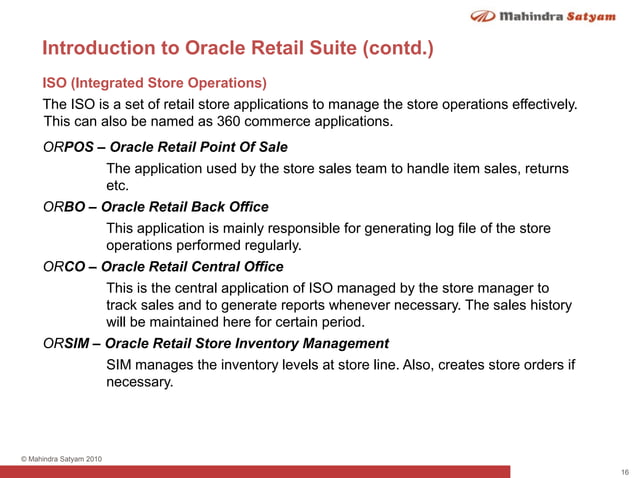 Mahindra Satyam

Introduction to Oracle Retail Suite (contd.)

ISO (Integrated Store Operations)

The ISO is a set of retail store applications to manage the store operations effectively. This can also be named as 360 commerce applications.

ORPOS – Oracle Retail Point Of Sale

The application used by the store sales team to handle item sales, returns etc.

ORBO – Oracle Retail Back Office

This application is mainly responsible for generating log file of the store operations performed regularly.

ORCO – Oracle Retail Central Office

This is the central application of ISO managed by the store manager to track sales and to generate reports whenever necessary. The sales history will be maintained here for certain period.

ORSIM – Oracle Retail Store Inventory Management

SIM manages the inventory levels at store line. Also, creates store orders if necessary.

© Mahindra Satyam 2010

16